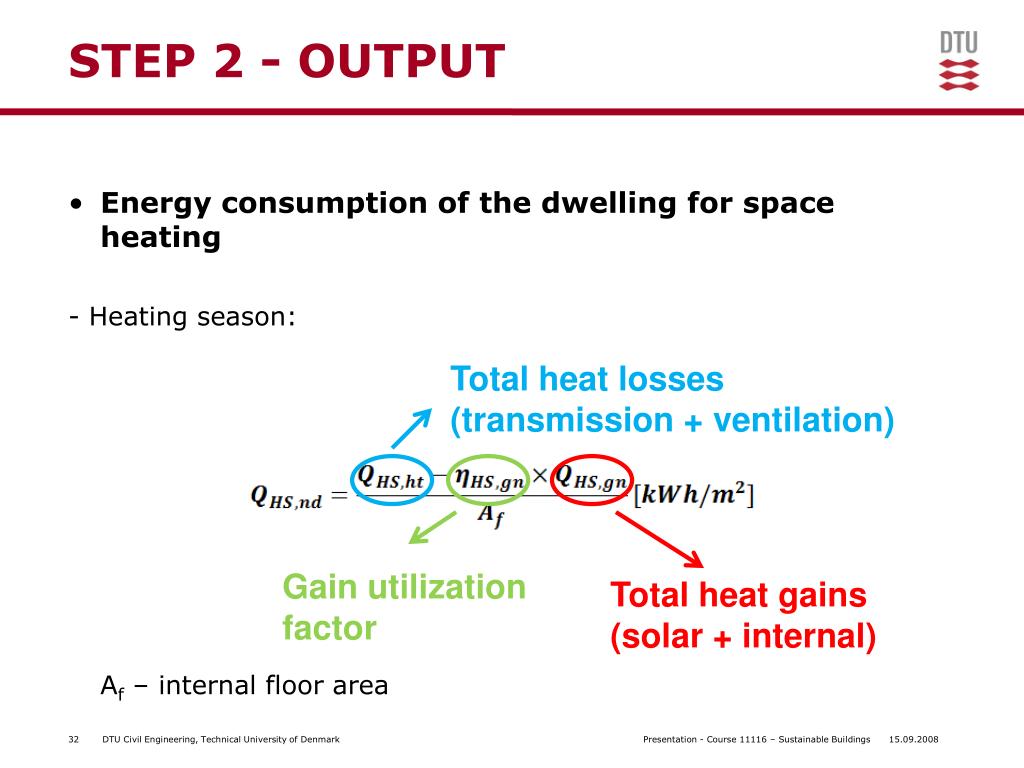 STEP 2 - OUTPUT

DTU

• Energy consumption of the dwelling for space heating

- Heating season:

Total heat losses (transmission + ventilation)

$Q_{HS,nd} = \frac{Q_{HS,ht} - \eta_{HS,gn} \times Q_{HS,gn}}{A_f} [kWh/m^2]$

Gain utilization factor

Total heat gains (solar + internal)

$A_f$ – internal floor area

32 DTU Civil Engineering, Technical University of Denmark

Presentation - Course 11116 – Sustainable Buildings 15.09.2008